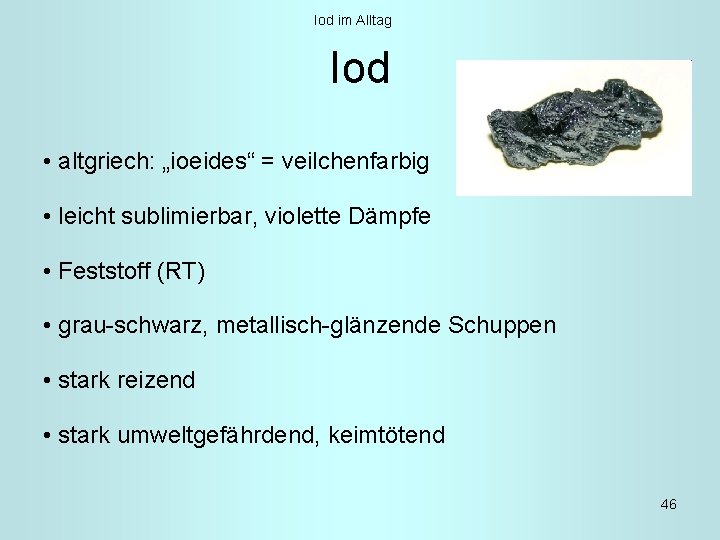 Iod im Alltag

Iod

• altgriech: „ioeides“ = veilchenfarbig

• leicht sublimierbar, violette Dämpfe

• Feststoff (RT)

• grau-schwarz, metallisch-glänzende Schuppen

• stark reizend

• stark umweltgefährdend, keimtötend

46